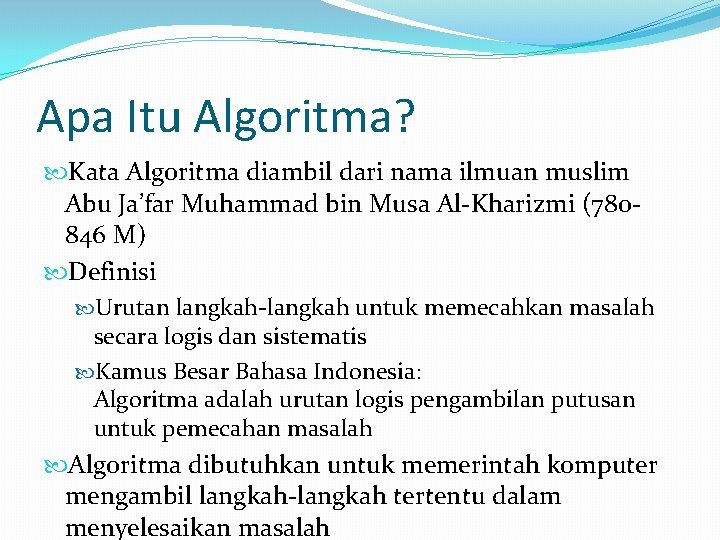 Apa Itu Algoritma?

Kata Algoritma diambil dari nama ilmuan muslim Abu Ja'far Muhammad bin Musa Al-Kharizmi (780-846 M)

Definisi

Urutan langkah-langkah untuk memecahkan masalah secara logis dan sistematis

Kamus Besar Bahasa Indonesia:
Algoritma adalah urutan logis pengambilan putusan untuk pemecahan masalah

Algoritma dibutuhkan untuk memerintah komputer mengambil langkah-langkah tertentu dalam menyelesaikan masalah